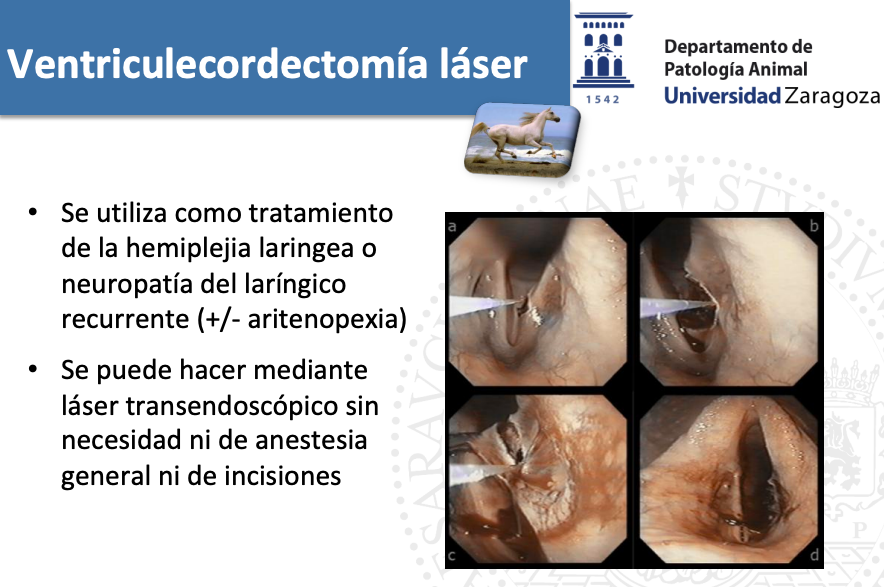 Ventriculecordectomía láser

1542

Departamento de Patología Animal
Universidad Zaragoza

• Se utiliza como tratamiento de la hemiplejia laringea o neuropatía del laríngico recurrente (+/- aritenopexia)

• Se puede hacer mediante láser transendoscópico sin necesidad ni de anestesia general ni de incisiones

a

b

c

d